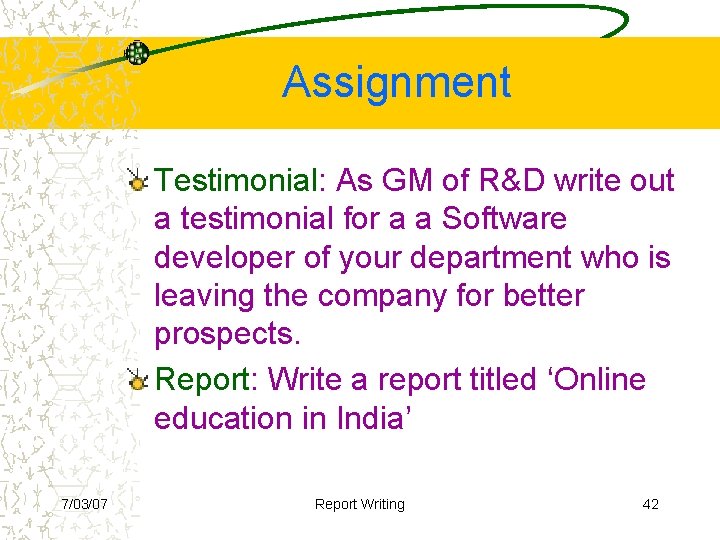 Assignment

Testimonial: As GM of R&D write out a testimonial for a a Software developer of your department who is leaving the company for better prospects.

Report: Write a report titled ‘Online education in India’

7/03/07

Report Writing

42